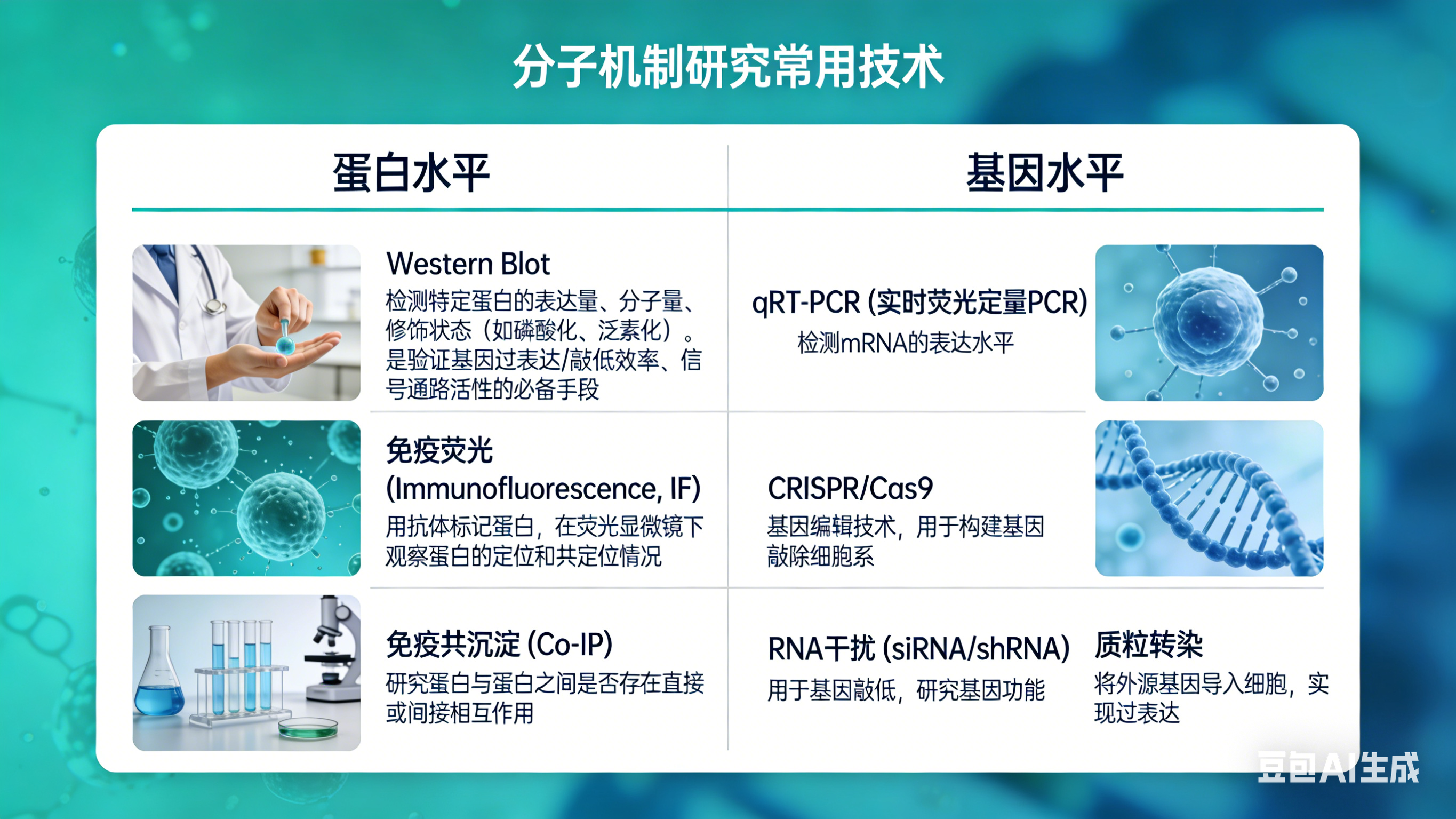 分子机制研究常用技术

蛋白水平

Western Blot
检测特定蛋白的表达量、分子量、修饰状态（如磷酸化、泛素化）。是验证基因过表达/敲低效率、信号通路活性的必备手段

免疫荧光 (Immunofluorescence, IF)
用抗体标记蛋白，在荧光显微镜下观察蛋白的定位和共定位情况

免疫共沉淀 (Co-IP)
研究蛋白与蛋白之间是否存在直接或间接相互作用

基因水平

qRT-PCR (实时荧光定量PCR)
检测mRNA的表达水平

CRISPR/Cas9
基因编辑技术，用于构建基因敲除细胞系

RNA干扰 (siRNA/shRNA)
用于基因敲低，研究基因功能

质粒转染
将外源基因导入细胞，实现过表达

豆包AI生成